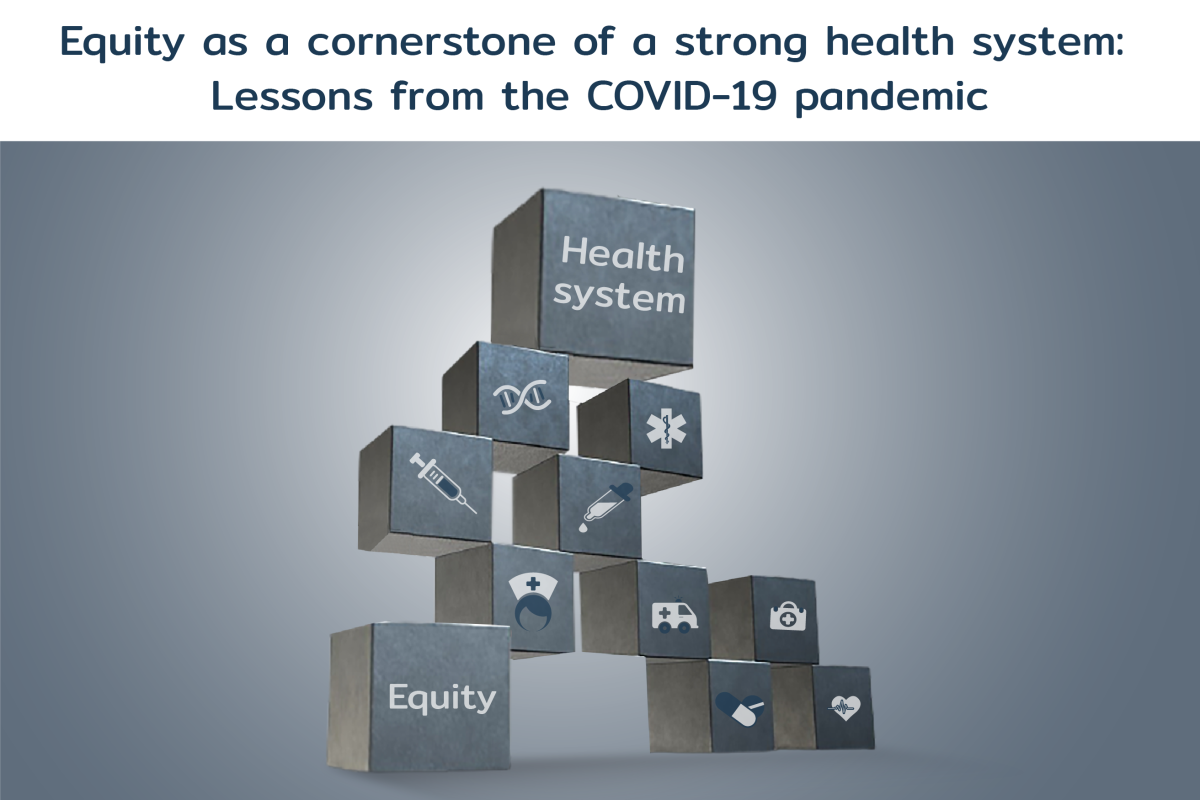 Equity as a cornerstone of a strong health system: Lessons from the COVID-19 pandemic

Health system

Equity